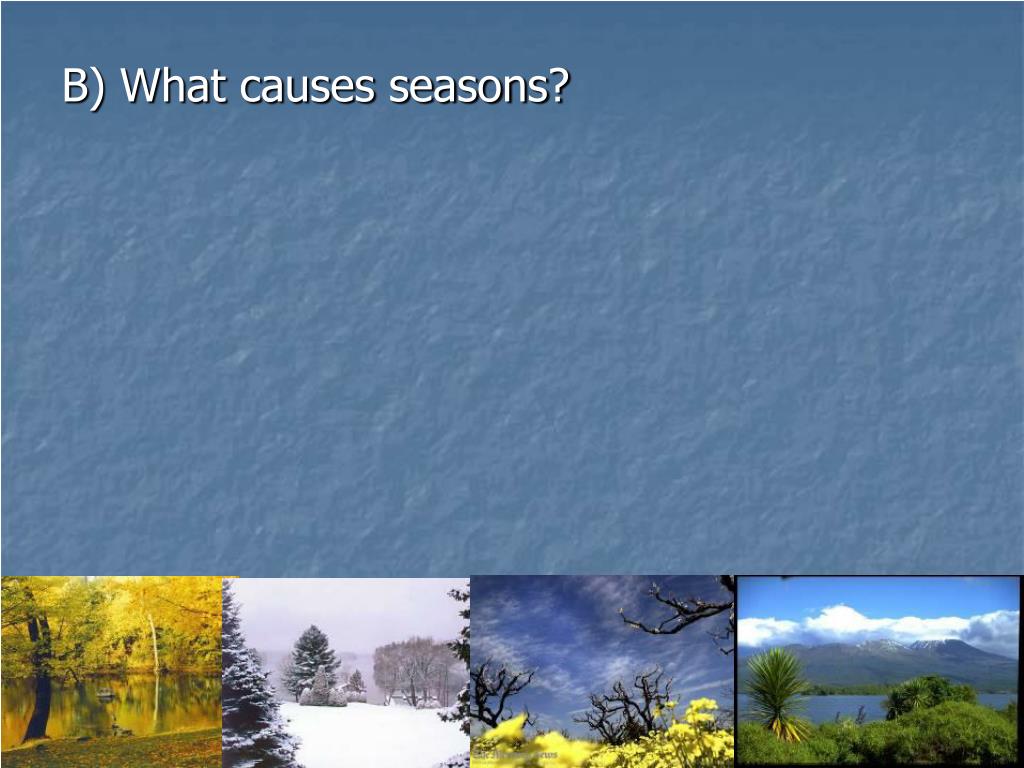 B) What causes seasons?